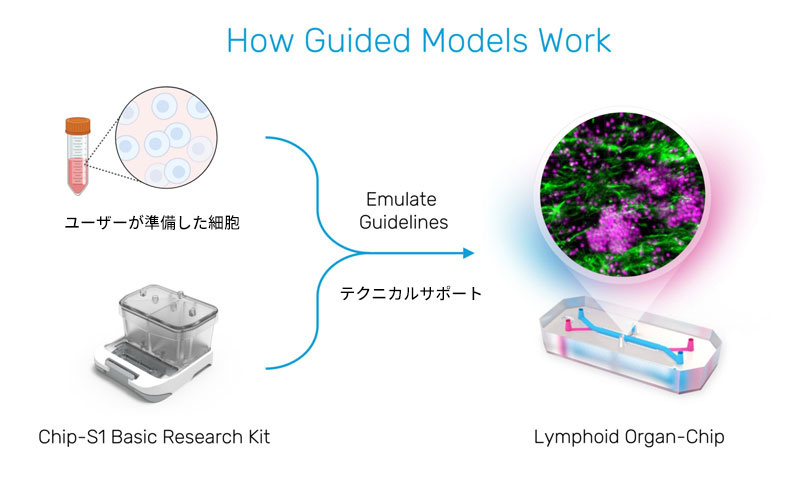 How Guided Models Work

ユーザーが準備した細胞

Emulate Guidelines

テクニカルサポート

Chip-S1 Basic Research Kit

Lymphoid Organ-Chip